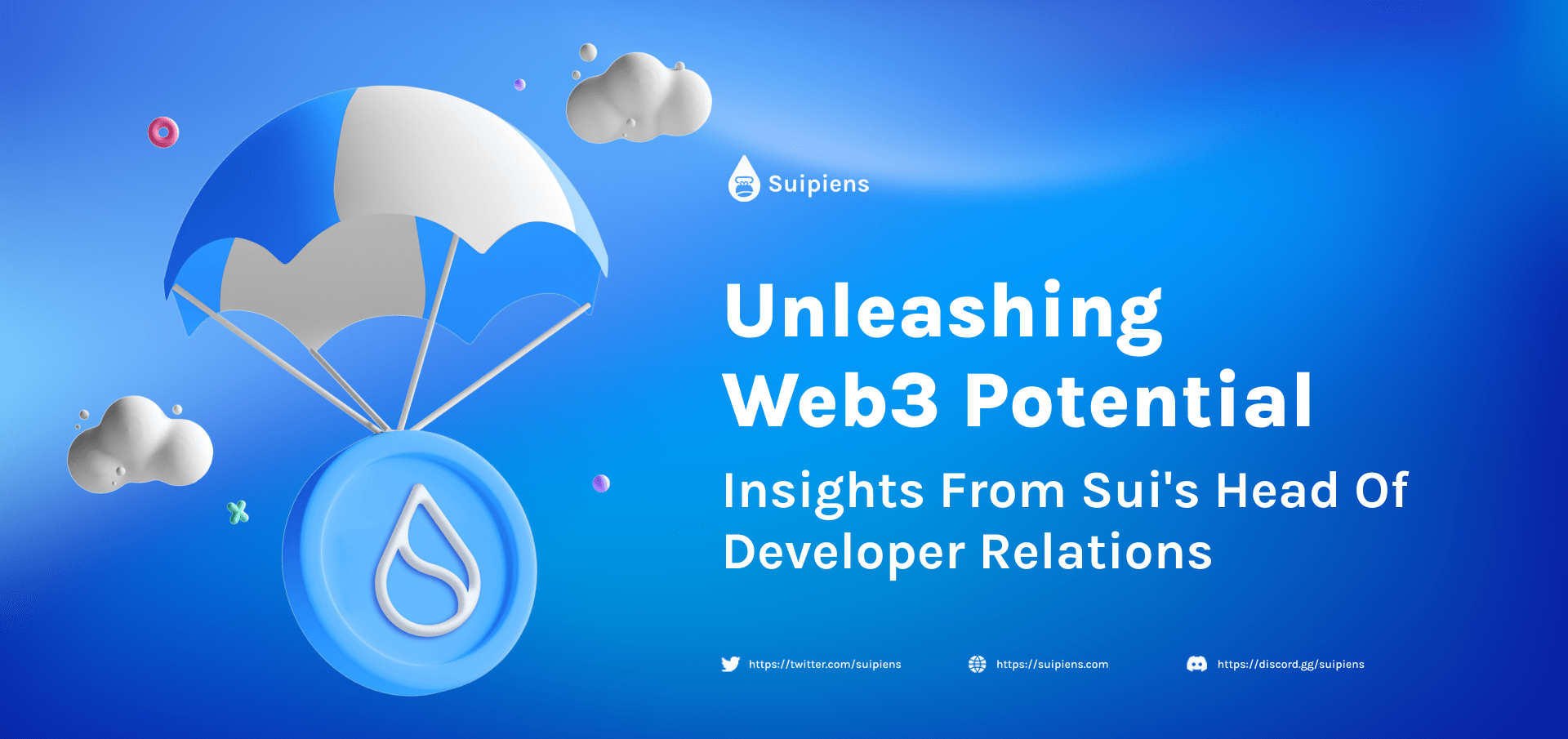 Suipiens

Unleashing Web3 Potential

Insights From Sui's Head Of Developer Relations

https://twitter.com/suipiens https://suipiens.com https://discord.gg/suipiens